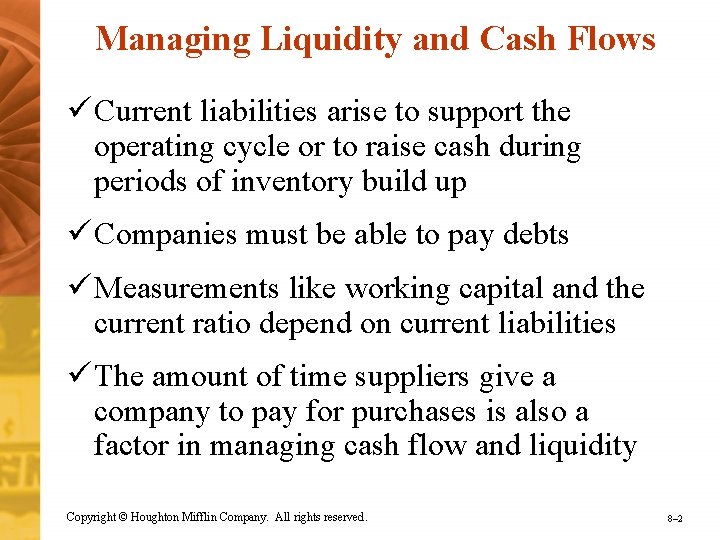 Managing Liquidity and Cash Flows

✓ Current liabilities arise to support the operating cycle or to raise cash during periods of inventory build up

✓ Companies must be able to pay debts

✓ Measurements like working capital and the current ratio depend on current liabilities

✓ The amount of time suppliers give a company to pay for purchases is also a factor in managing cash flow and liquidity

Copyright © Houghton Mifflin Company. All rights reserved.

8–2